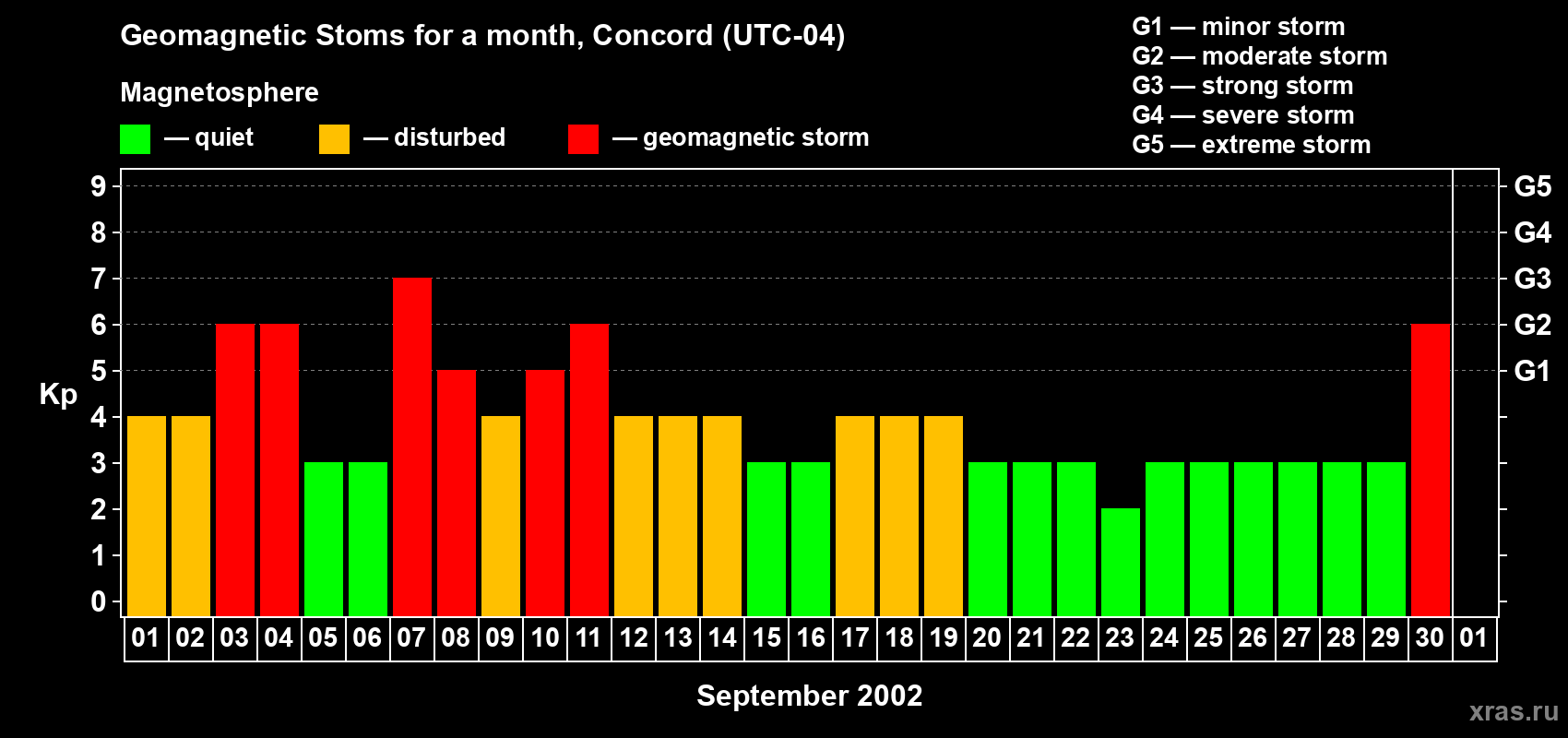 Geomagnetic Stoms for a month, Concord (UTC-04)

Magnetosphere

— quiet — disturbed — geomagnetic storm

G1 — minor storm
G2 — moderate storm
G3 — strong storm
G4 — severe storm
G5 — extreme storm

Kp

9
8
7
6
5
4
3
2
1
0

G5
G4
G3
G2
G1

01 02 03 04 05 06 07 08 09 10 11 12 13 14 15 16 17 18 19 20 21 22 23 24 25 26 27 28 29 30 01

September 2002

xras.ru